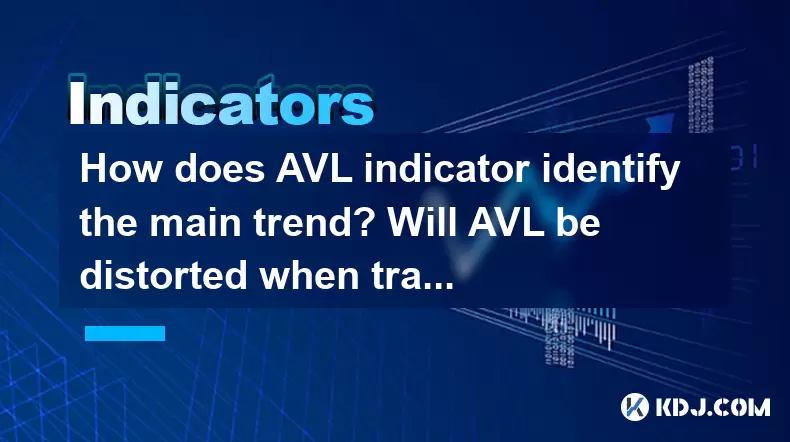 Indicators

How does AVL indicator identify the main trend? Will AVL be distorted when tra...

KDJ.COM